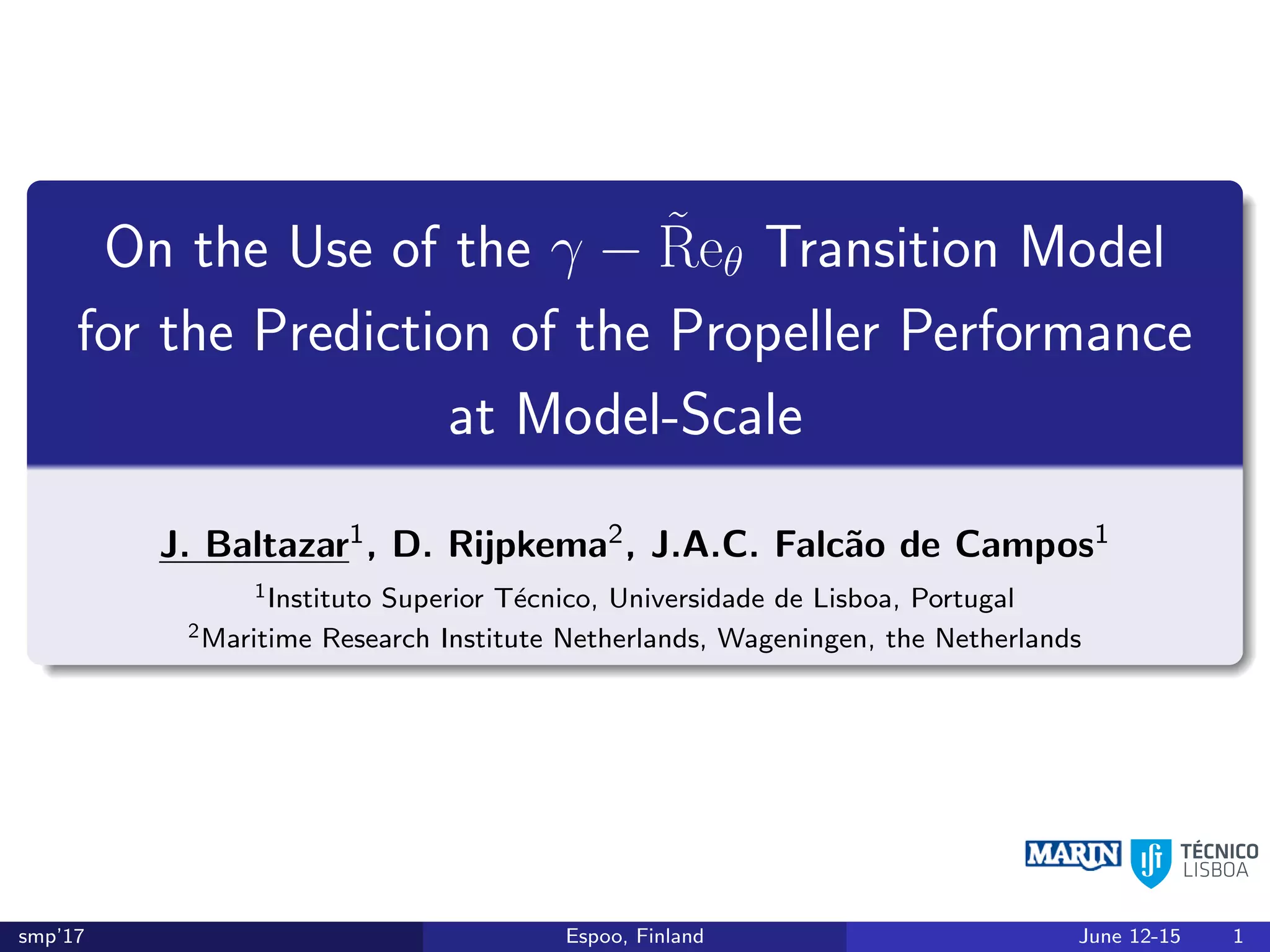 On the Use of the $\gamma - \tilde{\mathrm{Re}}_\theta$ Transition Model for the Prediction of the Propeller Performance at Model-Scale

J. Baltazar$^1$, D. Rijpkema$^2$, J.A.C. Falcão de Campos$^1$

$^1$Instituto Superior Técnico, Universidade de Lisboa, Portugal

$^2$Maritime Research Institute Netherlands, Wageningen, the Netherlands

MARIN

TÉCNICO LISBOA

smp'17 Espoo, Finland June 12-15 1